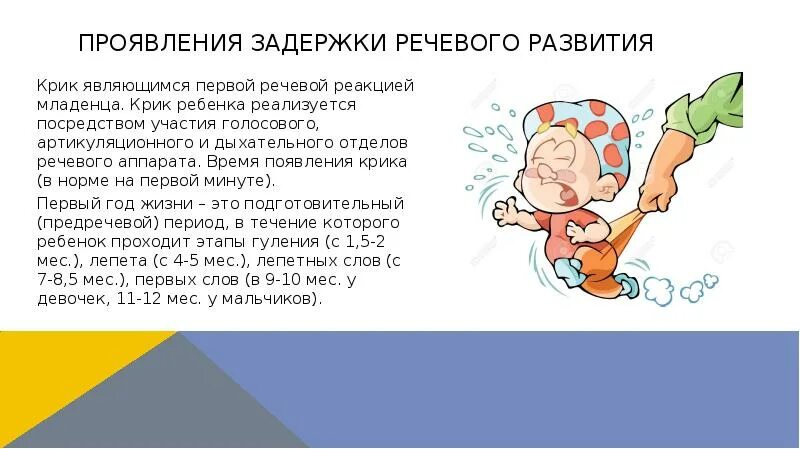 ПРОЯВЛЕНИЯ ЗАДЕРЖКИ РЕЧЕВОГО РАЗВИТИЯ

Крик являющимся первой речевой реакцией младенца. Крик ребенка реализуется посредством участия голосового, артикуляционного и дыхательного отделов речевого аппарата. Время появления крика (в норме на первой минуте).

Первый год жизни – это подготовительный (предречевой) период, в течение которого ребенок проходит этапы гуления (с 1,5-2 мес.), лепета (с 4-5 мес.), лепетных слов (с 7-8,5 мес.), первых слов (в 9-10 мес. у девочек, 11-12 мес. у мальчиков).